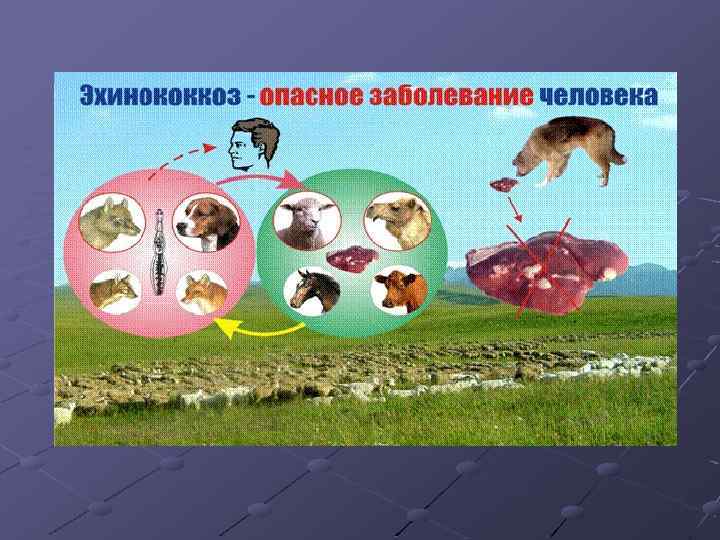 Эхинококкоз - опасное заболевание человека